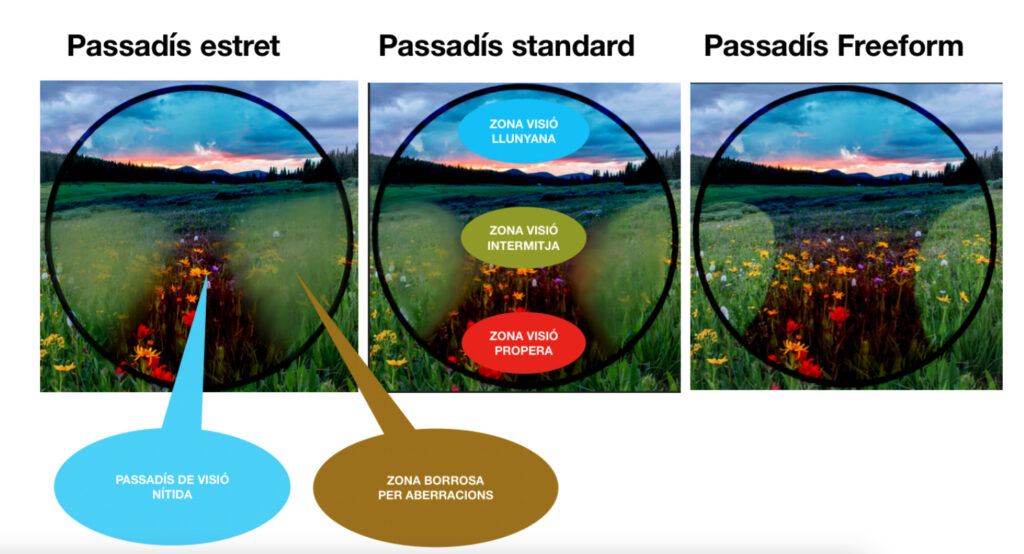 Passadís estret

Passadís standard

Passadís Freeform

ZONA VISIÓ LLUNYANA

ZONA VISIÓ INTERMITJA

ZONA VISIÓ PROPERA

PASSADÍS DE VISIÓ NÍTIDA

ZONA BORROSA PER ABERRACIONS